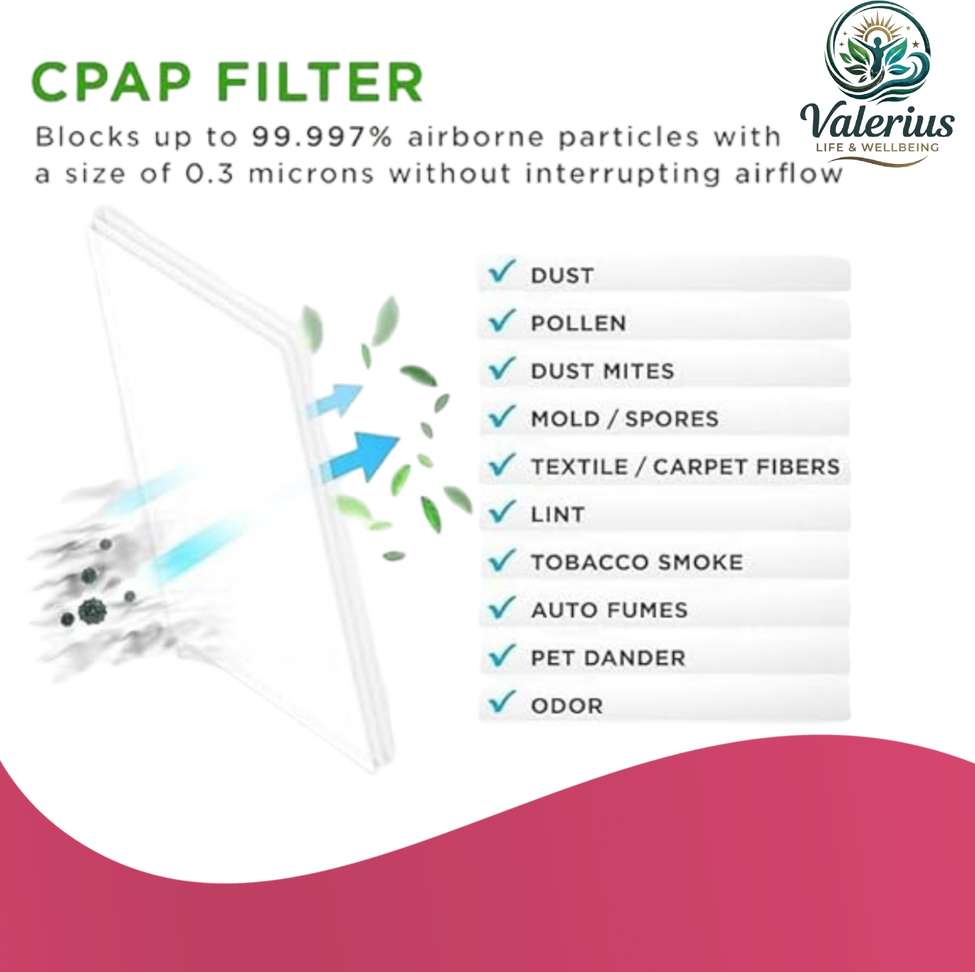 CPAP FILTER

Blocks up to 99.997% airborne particles with a size of 0.3 microns without interrupting airflow

Valerius
LIFE & WELLBEING

✓ DUST
✓ POLLEN
✓ DUST MITES
✓ MOLD / SPORES
✓ TEXTILE / CARPET FIBERS
✓ LINT
✓ TOBACCO SMOKE
✓ AUTO FUMES
✓ PET DANDER
✓ ODOR